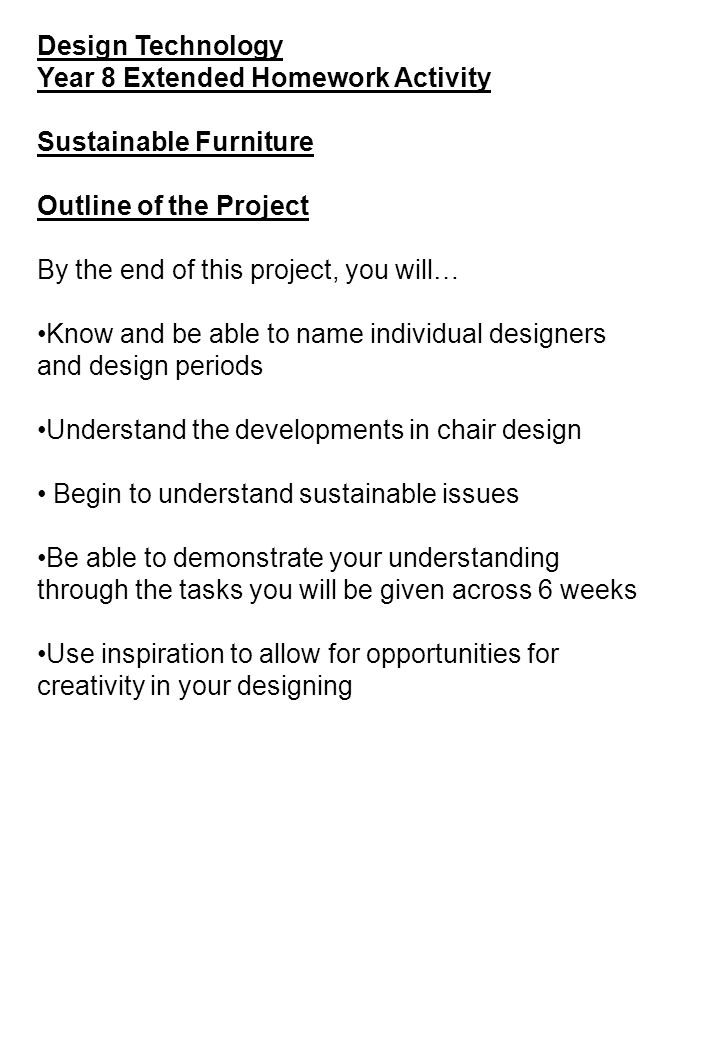 Design Technology
Year 8 Extended Homework Activity

Sustainable Furniture

Outline of the Project

By the end of this project, you will…

•Know and be able to name individual designers and design periods

•Understand the developments in chair design

• Begin to understand sustainable issues

•Be able to demonstrate your understanding through the tasks you will be given across 6 weeks

•Use inspiration to allow for opportunities for creativity in your designing